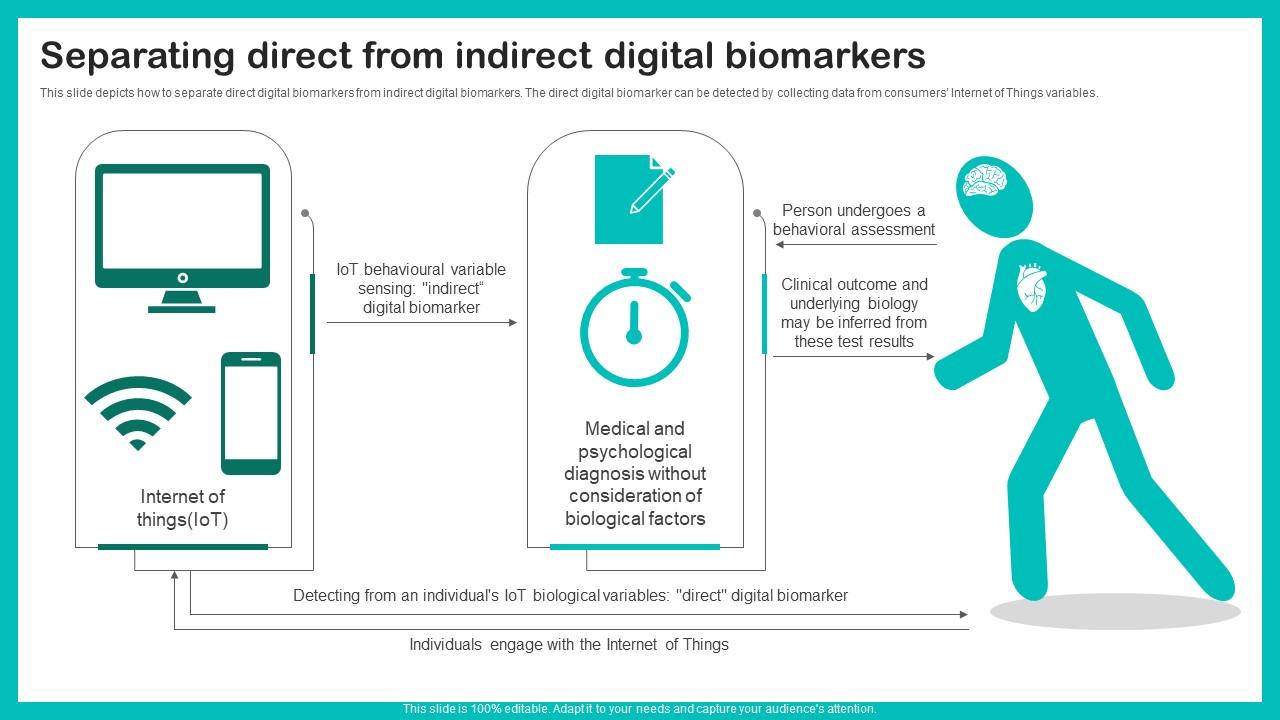 Separating direct from indirect digital biomarkers

This slide depicts how to separate direct digital biomarkers from indirect digital biomarkers. The direct digital biomarker can be detected by collecting data from consumers' Internet of Things variables.

Internet of things(IoT)

IoT behavioural variable sensing: "indirect" digital biomarker

Medical and psychological diagnosis without consideration of biological factors

Person undergoes a behavioral assessment

Clinical outcome and underlying biology may be inferred from these test results

Detecting from an individual's IoT biological variables: "direct" digital biomarker

Individuals engage with the Internet of Things

This slide is 100% editable. Adapt it to your needs and capture your audience's attention.